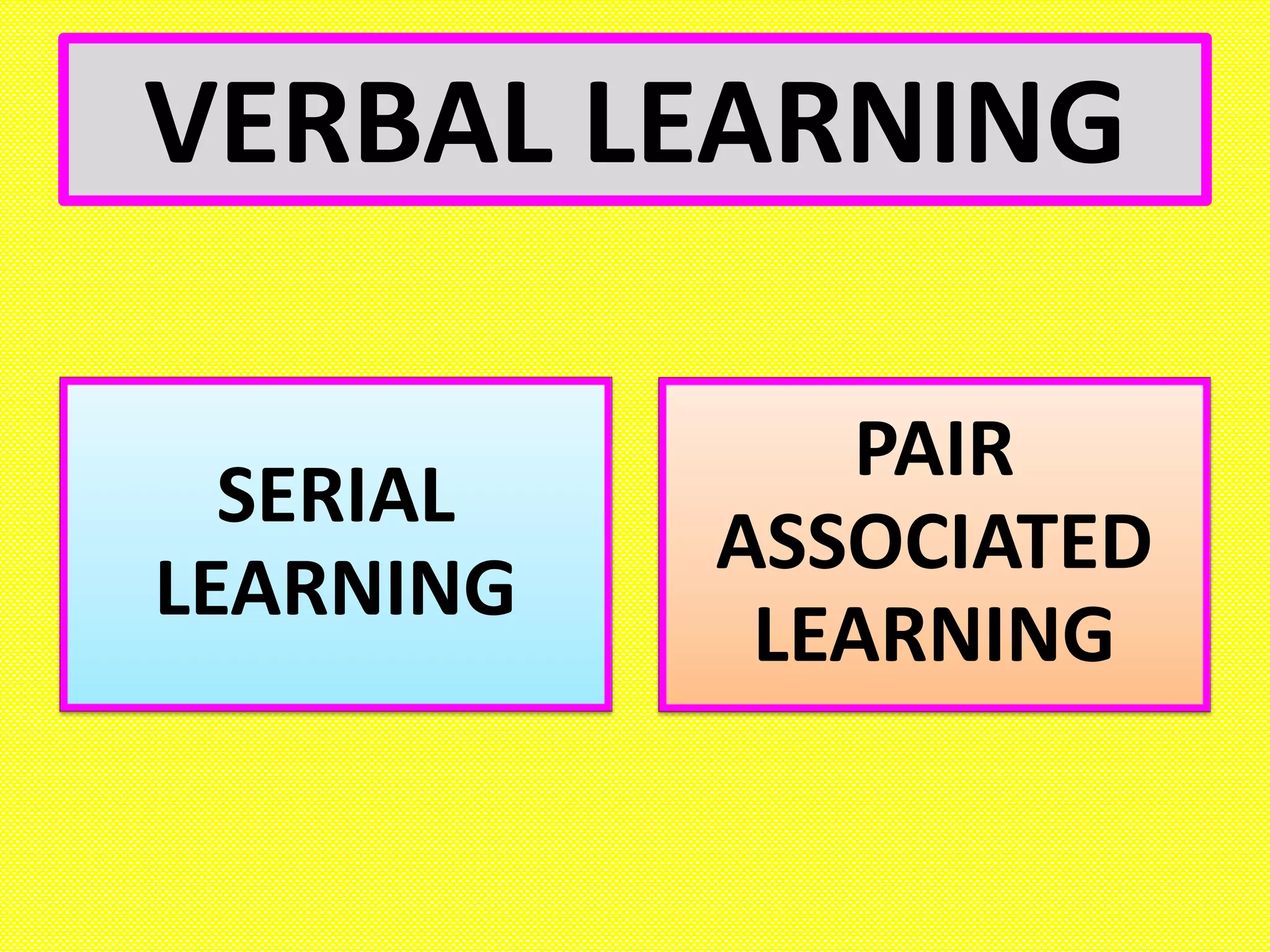 VERBAL LEARNING

SERIAL LEARNING

PAIR ASSOCIATED LEARNING